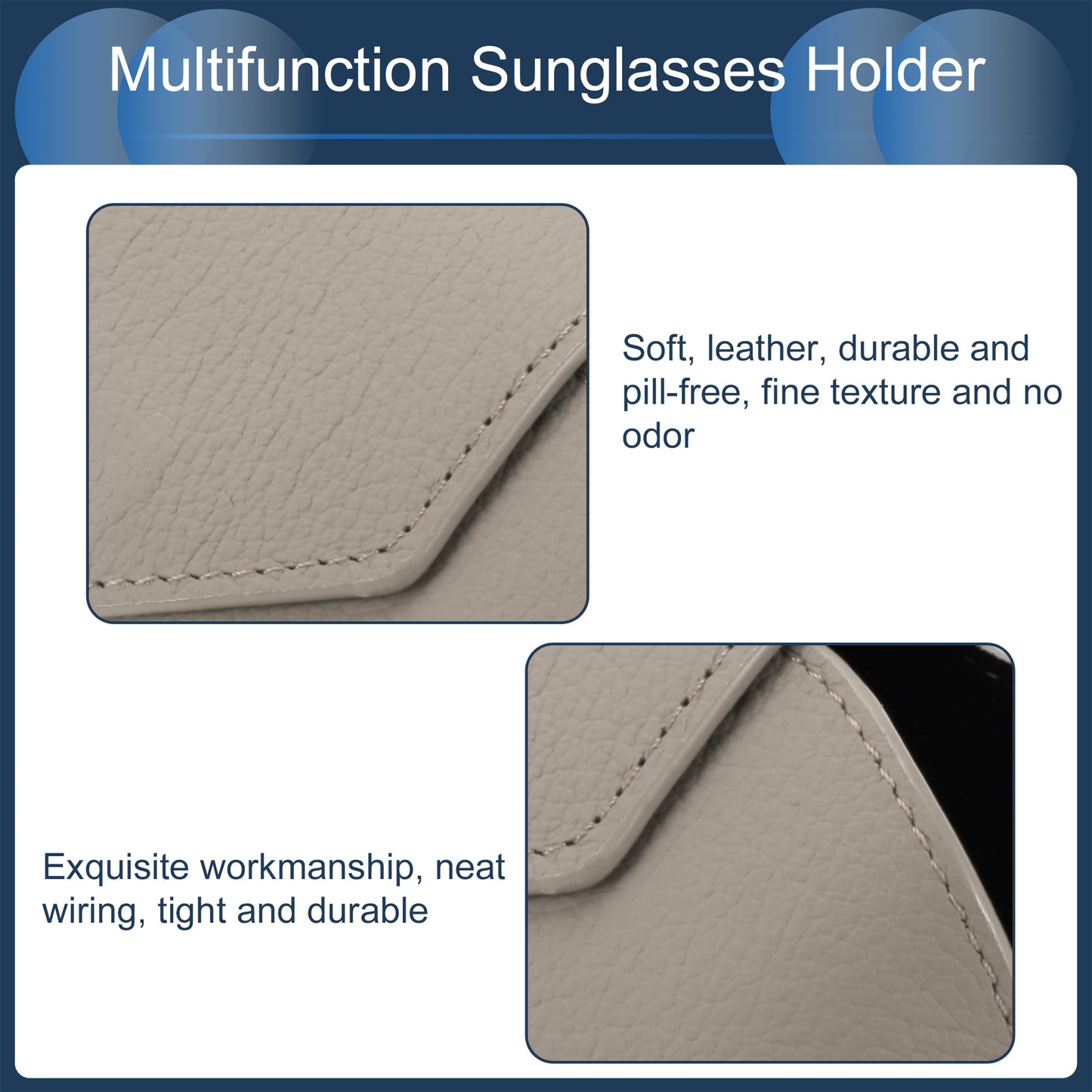 Multifunction Sunglasses Holder

Soft, leather, durable and pill-free, fine texture and no odor

Exquisite workmanship, neat wiring, tight and durable